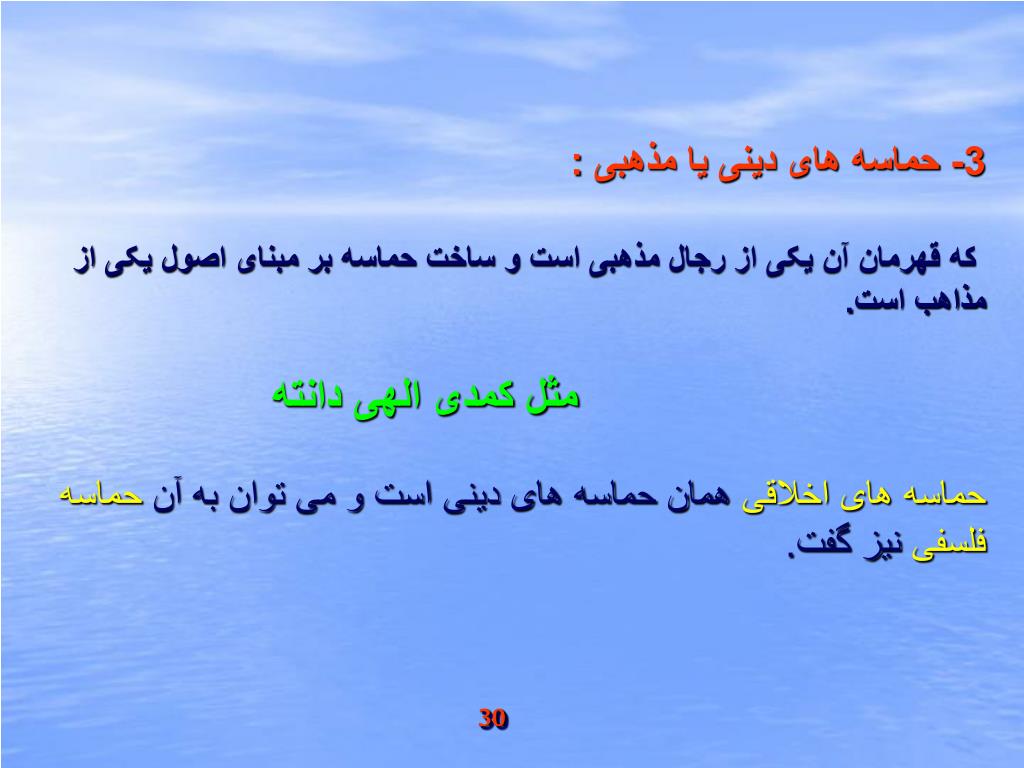 3- حماسه های دینی یا مذهبی :

که قهرمان آن یکی از رجال مذهبی است و ساخت حماسه بر مبنای اصول یکی از مذاهب است.

مثل کمدی الهی دانته

حماسه های اخلاقی همان حماسه های دینی است و می توان به آن حماسه فلسفی نیز گفت.

30